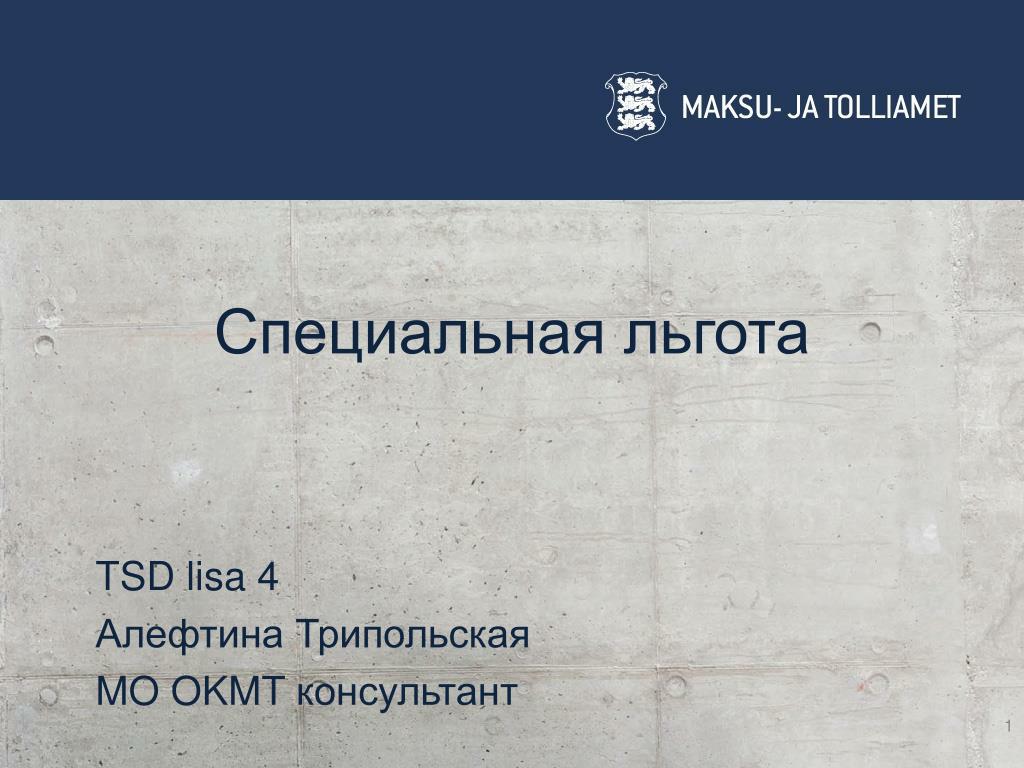 MAKSU- JA TOLLIAMET

Специальная льгота

TSD lisa 4

Алефтина Трипольская

МО ОКМТ консультант

1